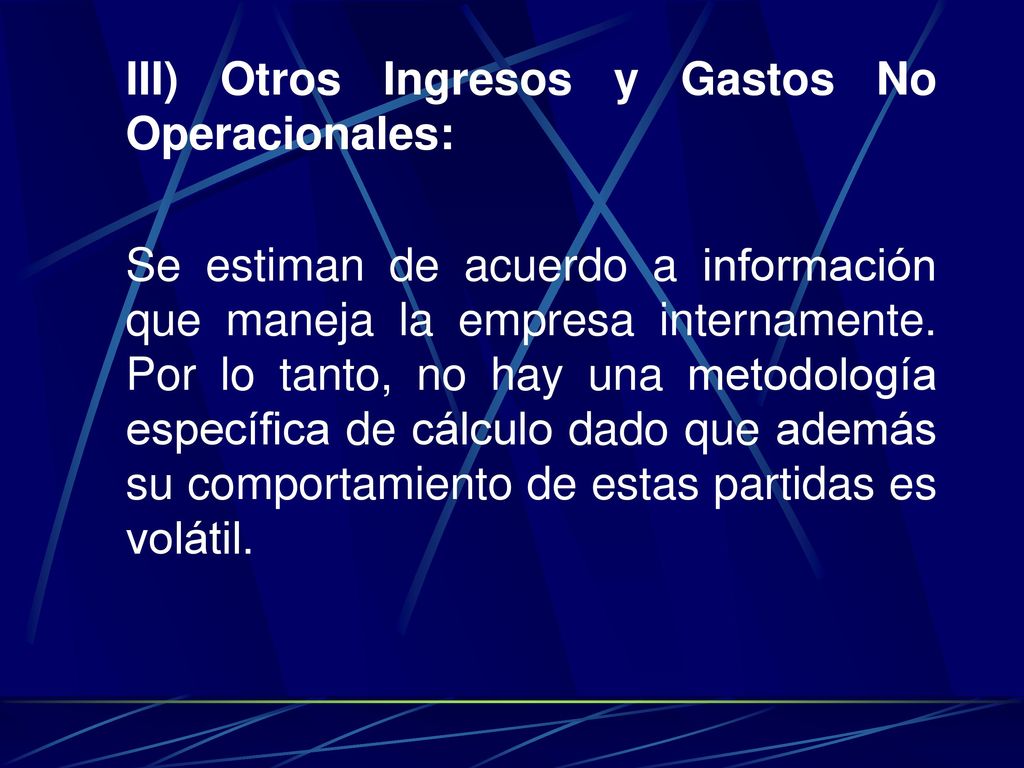 III) Otros Ingresos y Gastos No Operacionales:

Se estiman de acuerdo a información que maneja la empresa internamente. Por lo tanto, no hay una metodología específica de cálculo dado que además su comportamiento de estas partidas es volátil.